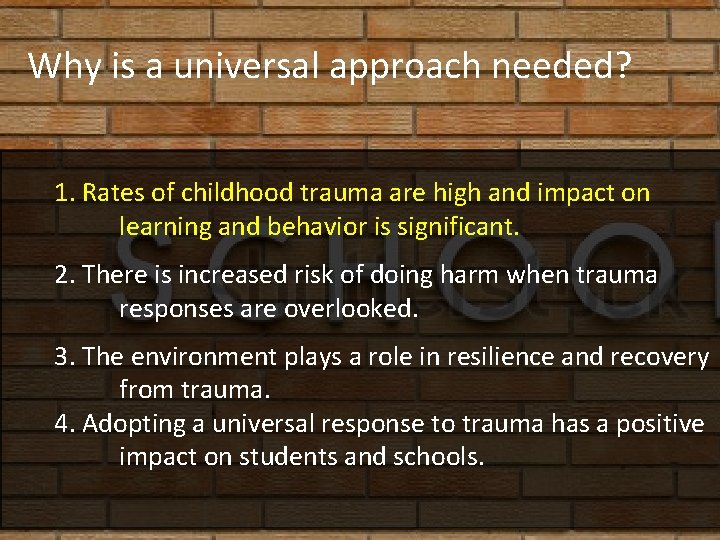 Why is a universal approach needed?

1. Rates of childhood trauma are high and impact on learning and behavior is significant.

2. There is increased risk of doing harm when trauma responses are overlooked.

3. The environment plays a role in resilience and recovery from trauma.

4. Adopting a universal response to trauma has a positive impact on students and schools.

SCHOO